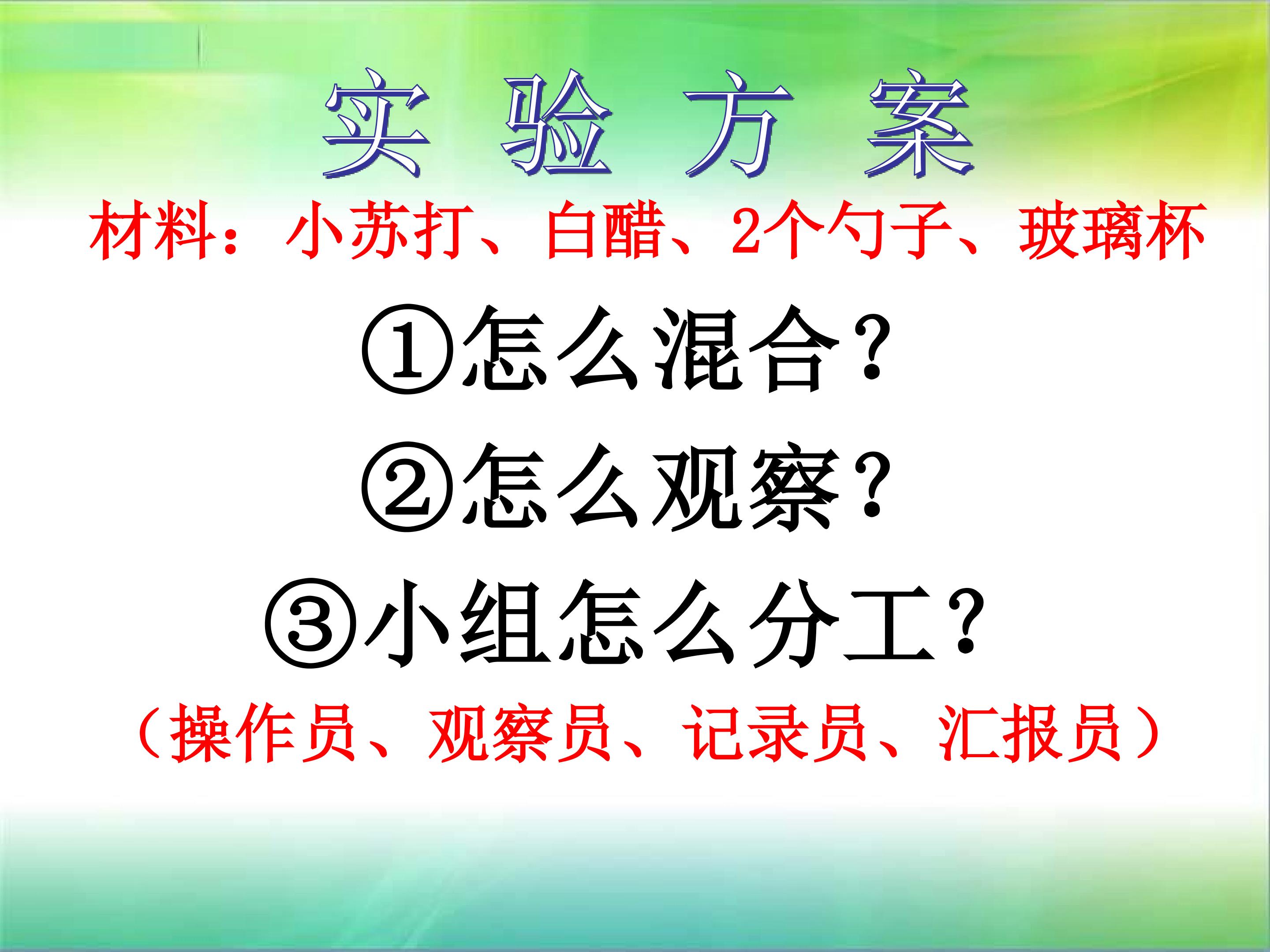 实 验 方 案

材料：小苏打、白醋、2个勺子、玻璃杯

①怎么混合？

②怎么观察？

③小组怎么分工？

（操作员、观察员、记录员、汇报员）